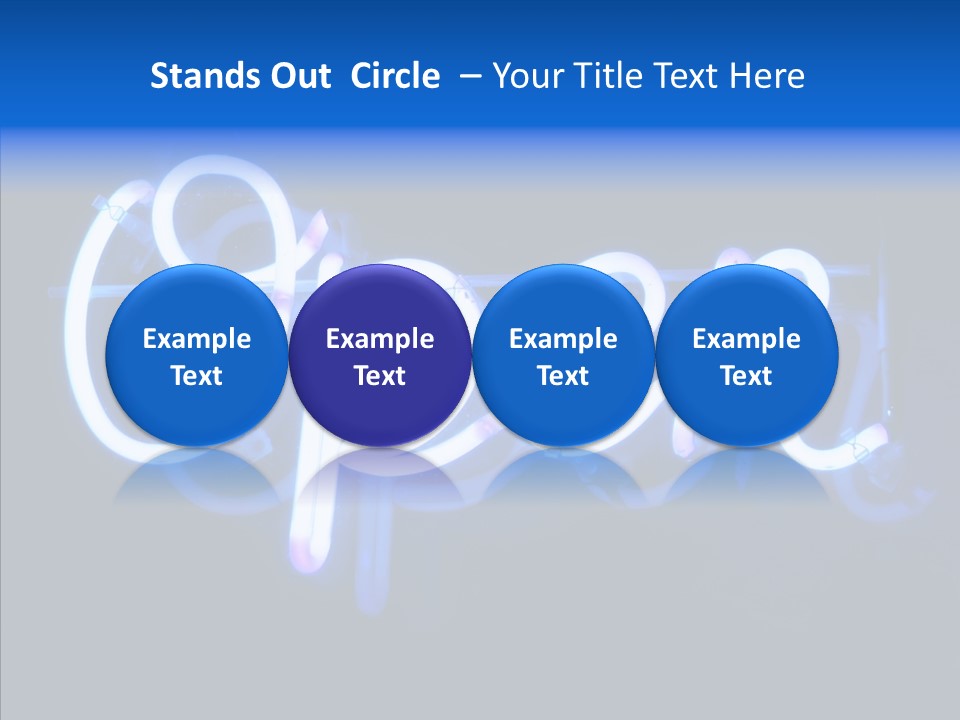 Stands Out Circle – Your Title Text Here

Example Text

Example Text

Example Text

Example Text